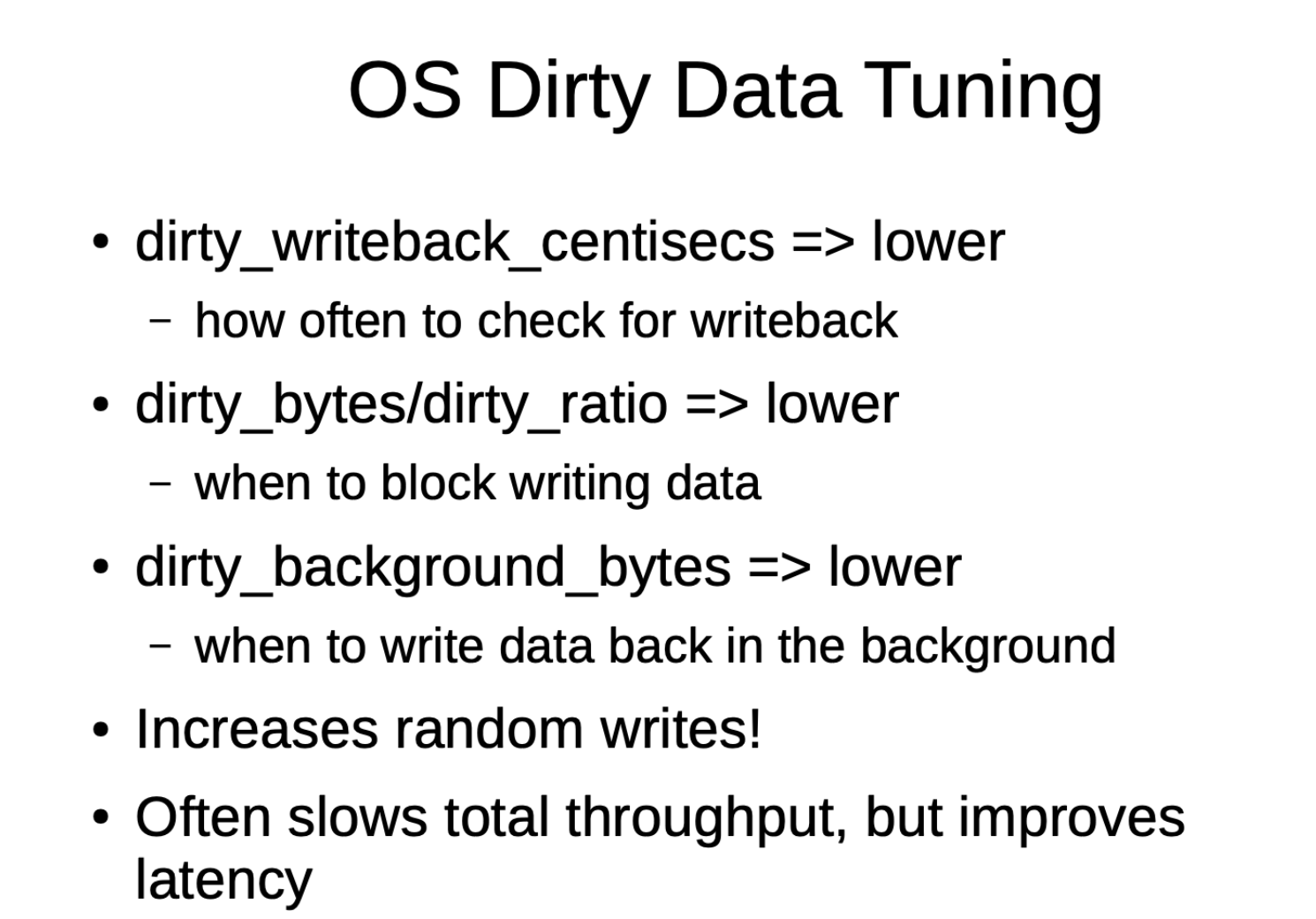 OS Dirty Data Tuning

• dirty_writeback_centisecs => lower
– how often to check for writeback
• dirty_bytes/dirty_ratio => lower
– when to block writing data
• dirty_background_bytes => lower
– when to write data back in the background
• Increases random writes!
• Often slows total throughput, but improves latency